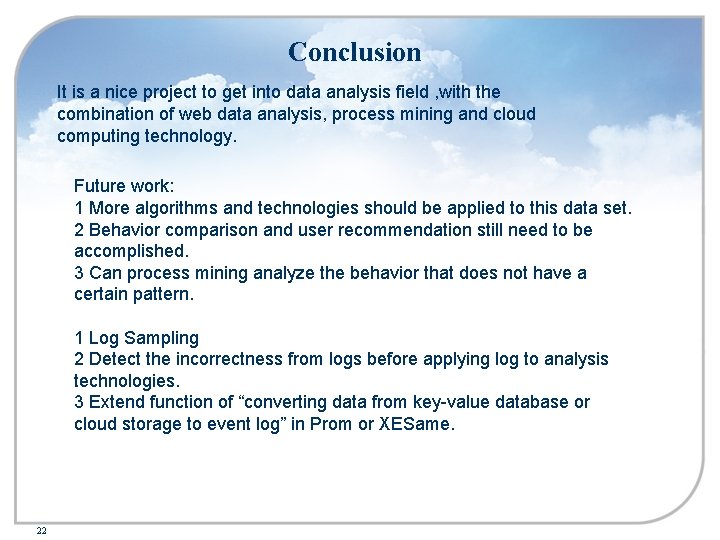 Conclusion

It is a nice project to get into data analysis field ,with the combination of web data analysis, process mining and cloud computing technology.

Future work:
1 More algorithms and technologies should be applied to this data set.
2 Behavior comparison and user recommendation still need to be accomplished.
3 Can process mining analyze the behavior that does not have a certain pattern.

1 Log Sampling
2 Detect the incorrectness from logs before applying log to analysis technologies.
3 Extend function of “converting data from key-value database or cloud storage to event log” in Prom or XESame.

22